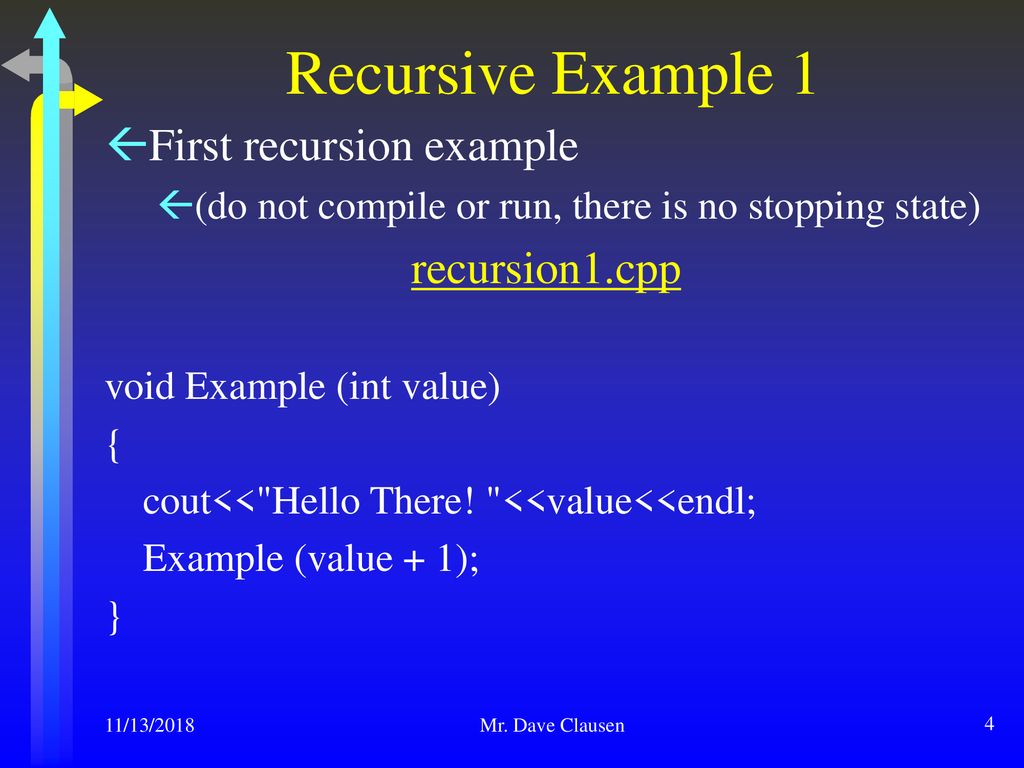 Recursive Example 1

First recursion example

(do not compile or run, there is no stopping state)

recursion1.cpp

void Example (int value)
{
cout<<"Hello There! "<<value<<endl;
Example (value + 1);
}

11/13/2018

Mr. Dave Clausen

4